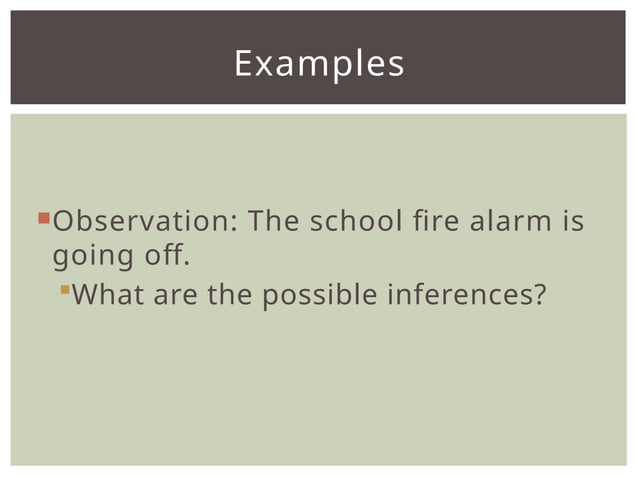 Examples

Observation: The school fire alarm is going off.

What are the possible inferences?